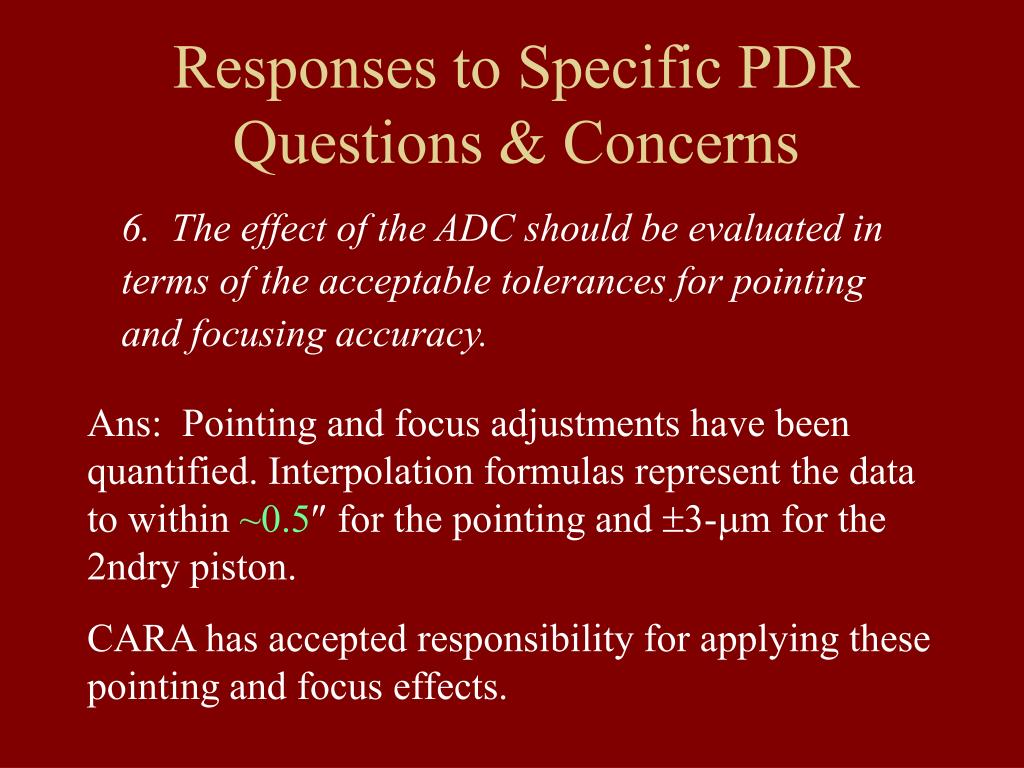 Responses to Specific PDR Questions & Concerns

6. The effect of the ADC should be evaluated in terms of the acceptable tolerances for pointing and focusing accuracy.

Ans: Pointing and focus adjustments have been quantified. Interpolation formulas represent the data to within ~0.5″ for the pointing and ±3-μm for the 2ndry piston.

CARA has accepted responsibility for applying these pointing and focus effects.